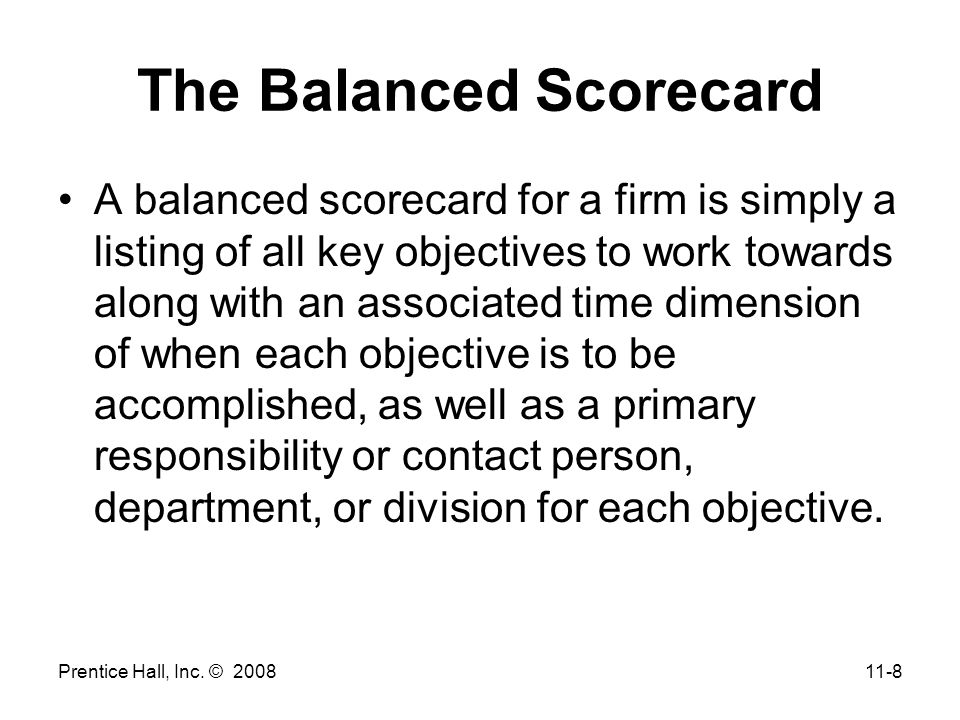 The Balanced Scorecard

• A balanced scorecard for a firm is simply a listing of all key objectives to work towards along with an associated time dimension of when each objective is to be accomplished, as well as a primary responsibility or contact person, department, or division for each objective.

Prentice Hall, Inc. © 2008

11-8